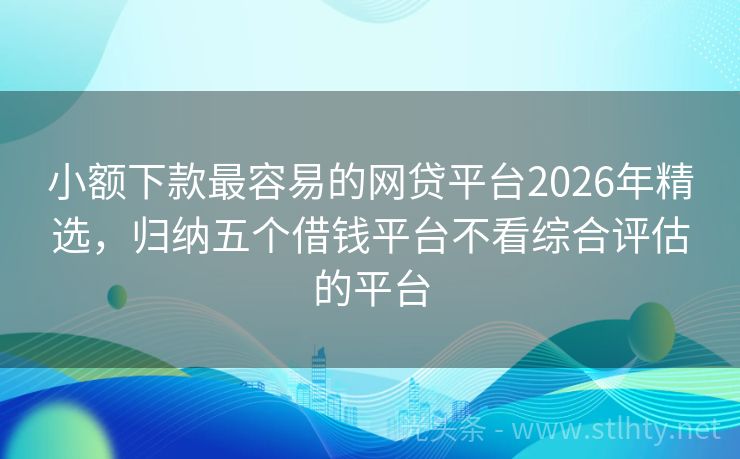 小额下款最容易的网贷平台2026年精选，归纳五个借钱平台不看综合评估的平台

晓头条 - www.stlhty.net